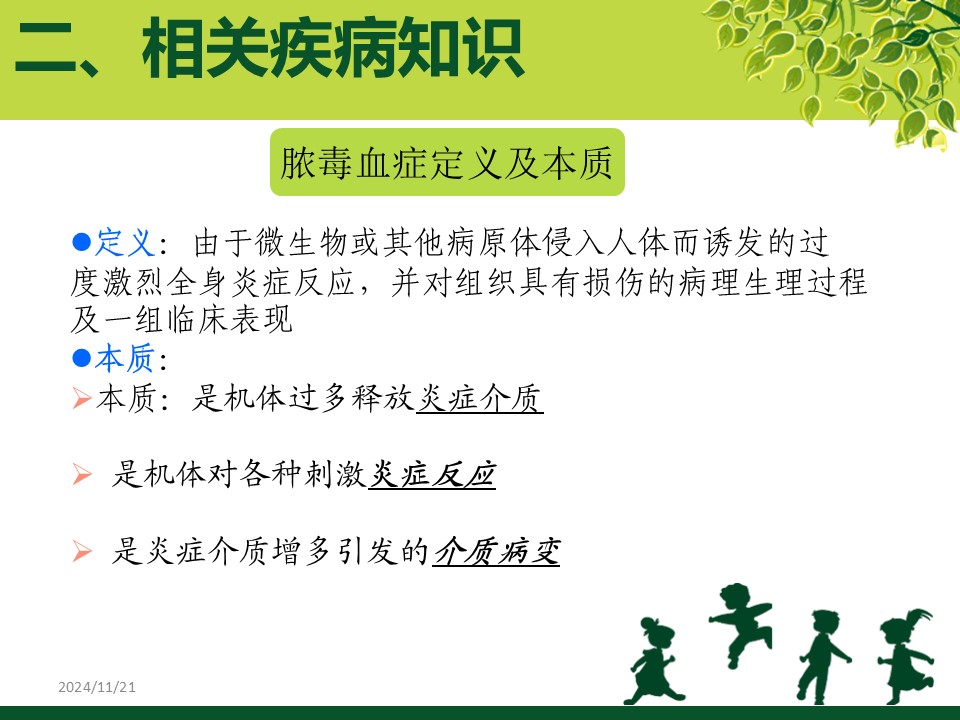 二、相关疾病知识

脓毒血症定义及本质

●定义：由于微生物或其他病原体侵入人体而诱发的过度激烈全身炎症反应，并对组织具有损伤的病理生理过程及一组临床表现

●本质：

➢本质：是机体过多释放炎症介质

➢ 是机体对各种刺激炎症反应

➢ 是炎症介质增多引发的介质病变

2024/11/21